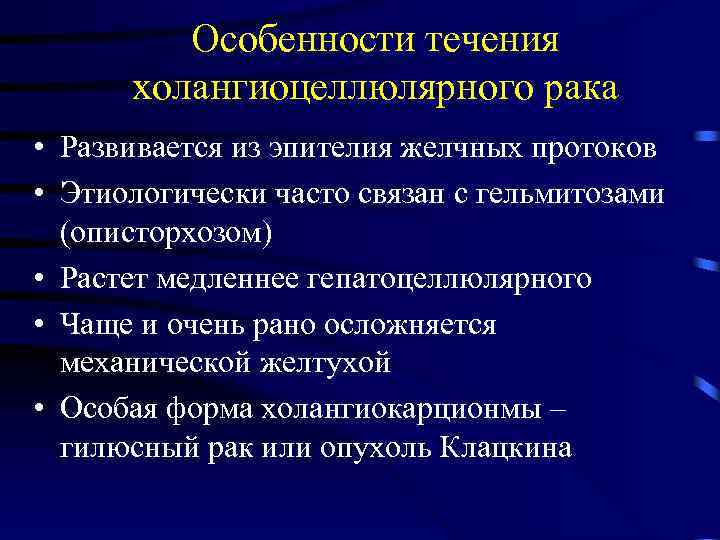 Особенности течения холангиоцеллюлярного рака

• Развивается из эпителия желчных протоков
• Этиологически часто связан с гельмитозами (описторхозом)
• Растет медленнее гепатоцеллюлярного
• Чаще и очень рано осложняется механической желтухой
• Особая форма холангиокарционмы – гилюсный рак или опухоль Клацкина